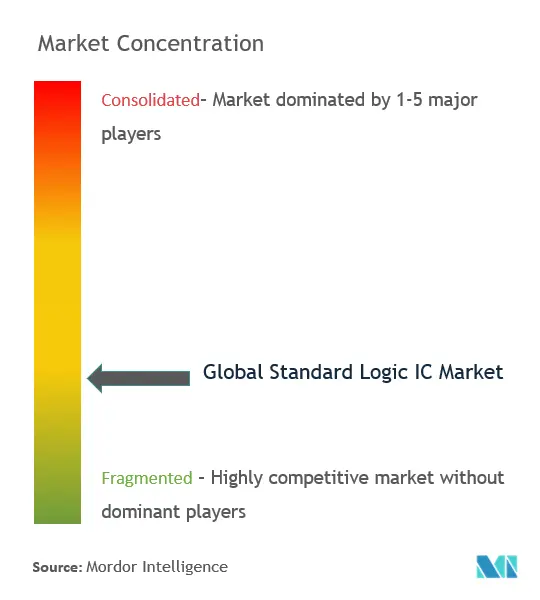 Market Concentration

Consolidated- Market dominated by 1-5 major players

Global Standard Logic IC Market

Fragmented - Highly competitive market without dominant players

Source: Mordor Intelligence